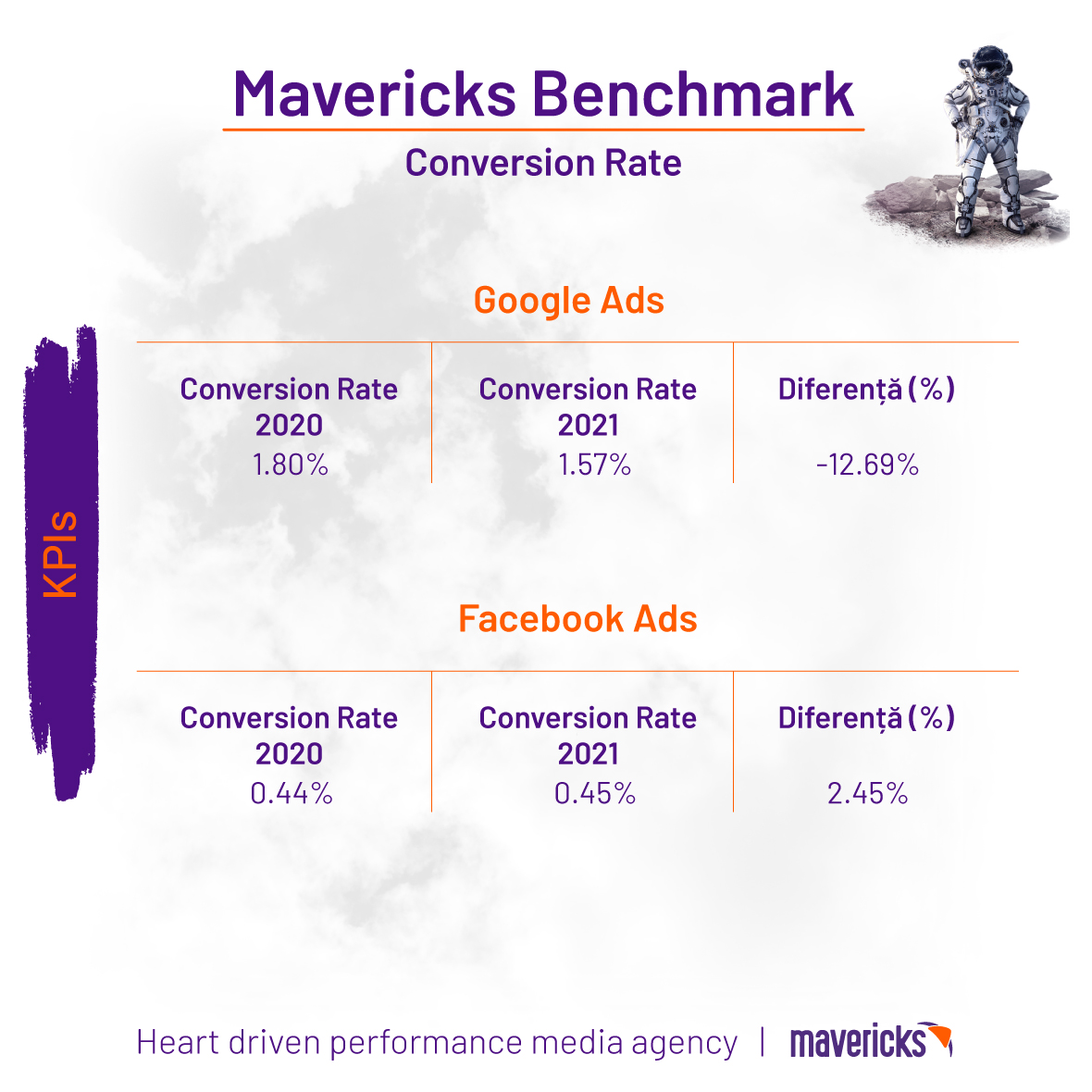 Mavericks Benchmark

Conversion Rate

KPIs

Google Ads

| Conversion Rate 2020 | Conversion Rate 2021 | Diferență (%) |
|---|---|---|
| 1.80% | 1.57% | -12.69% |

Facebook Ads

| Conversion Rate 2020 | Conversion Rate 2021 | Diferență (%) |
|---|---|---|
| 0.44% | 0.45% | 2.45% |

Heart driven performance media agency | mavericks